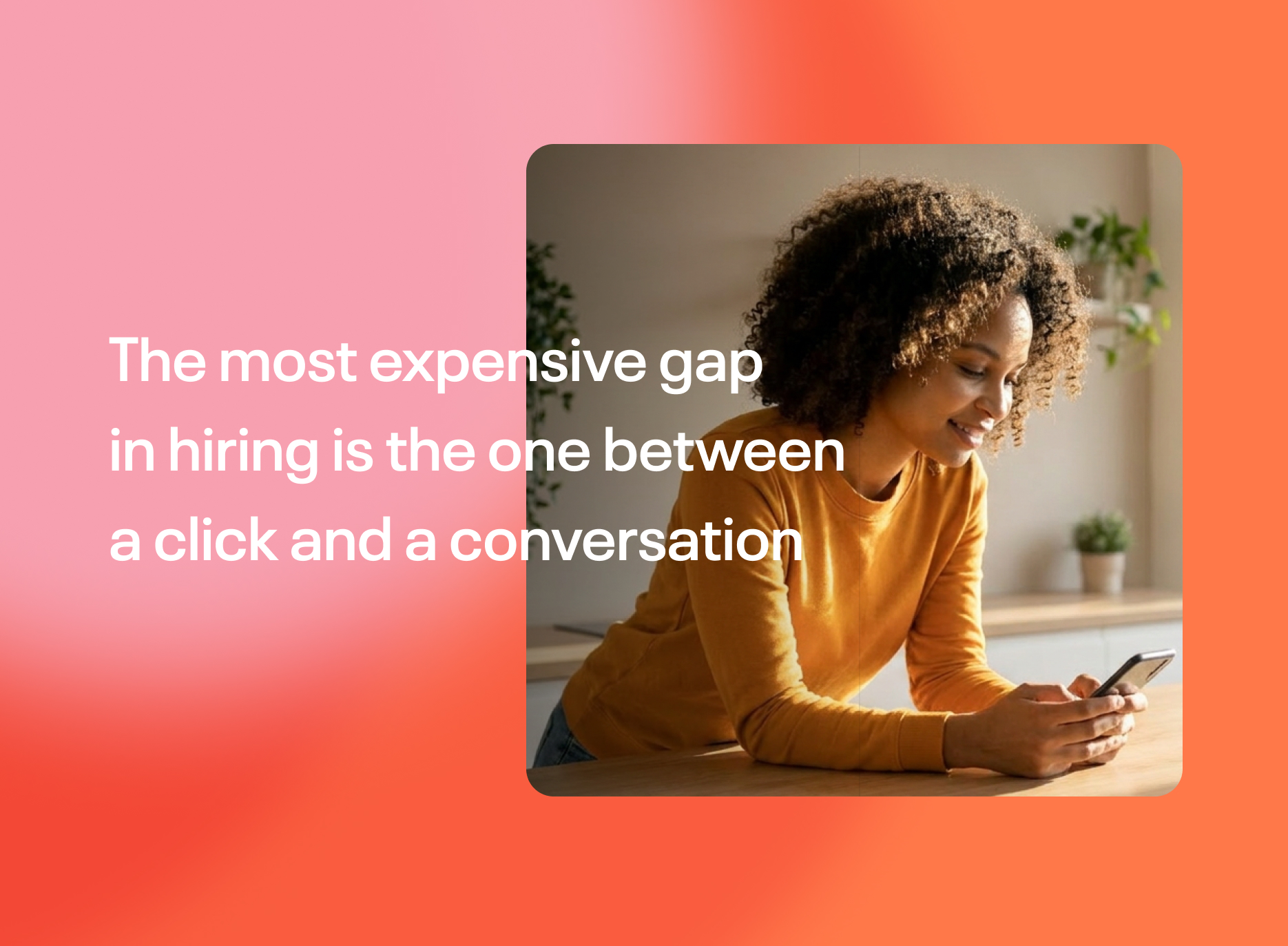 The most expensive gap in hiring is the one between a click and a conversation